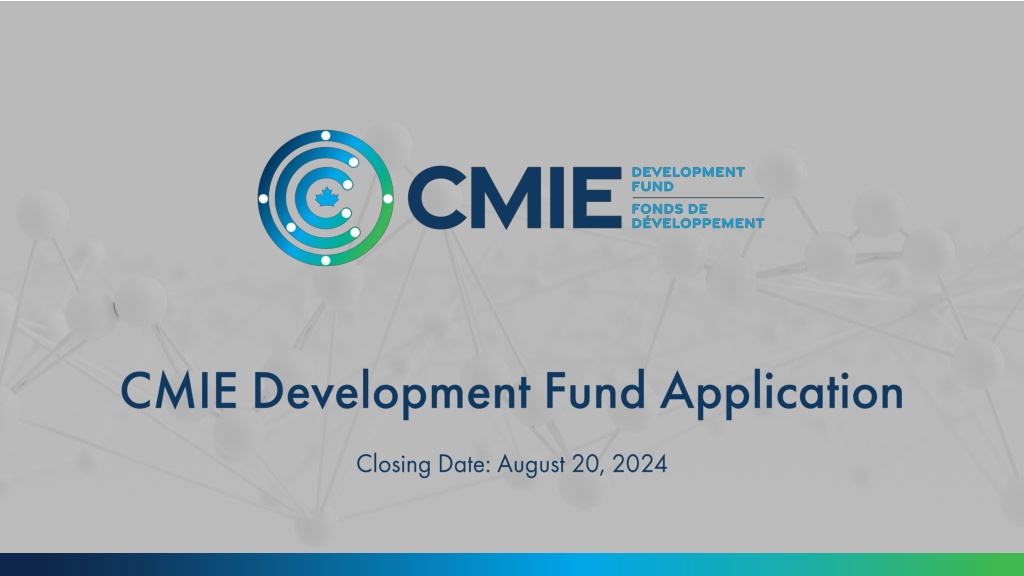 CMIE DEVELOPMENT FUND
FONDS DE DÉVELOPPEMENT

CMIE Development Fund Application

Closing Date: August 20, 2024